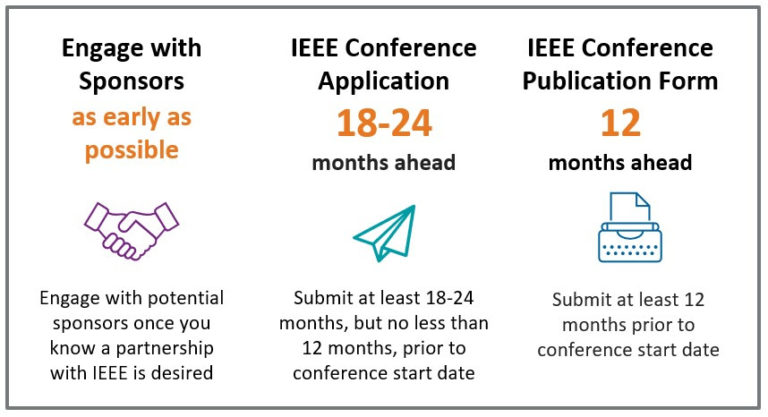 Engage with Sponsors
as early as possible

Engage with potential sponsors once you know a partnership with IEEE is desired

IEEE Conference Application
18-24
months ahead

Submit at least 18-24 months, but no less than 12 months, prior to conference start date

IEEE Conference Publication Form
12
months ahead

Submit at least 12 months prior to conference start date